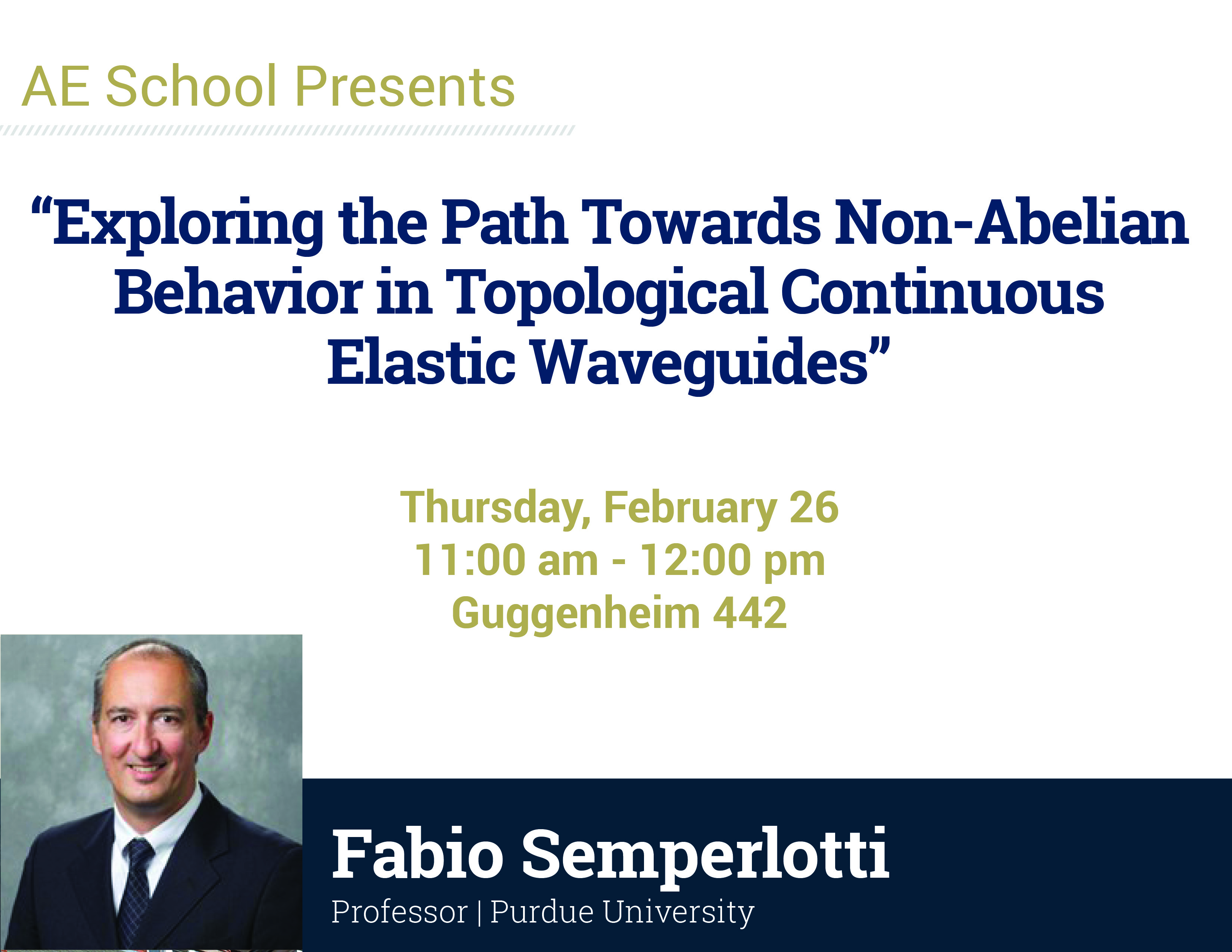 AE School Presents

“Exploring the Path Towards Non-Abelian Behavior in Topological Continuous Elastic Waveguides”

Thursday, February 26
11:00 am - 12:00 pm
Guggenheim 442

Fabio Semperlotti
Professor | Purdue University